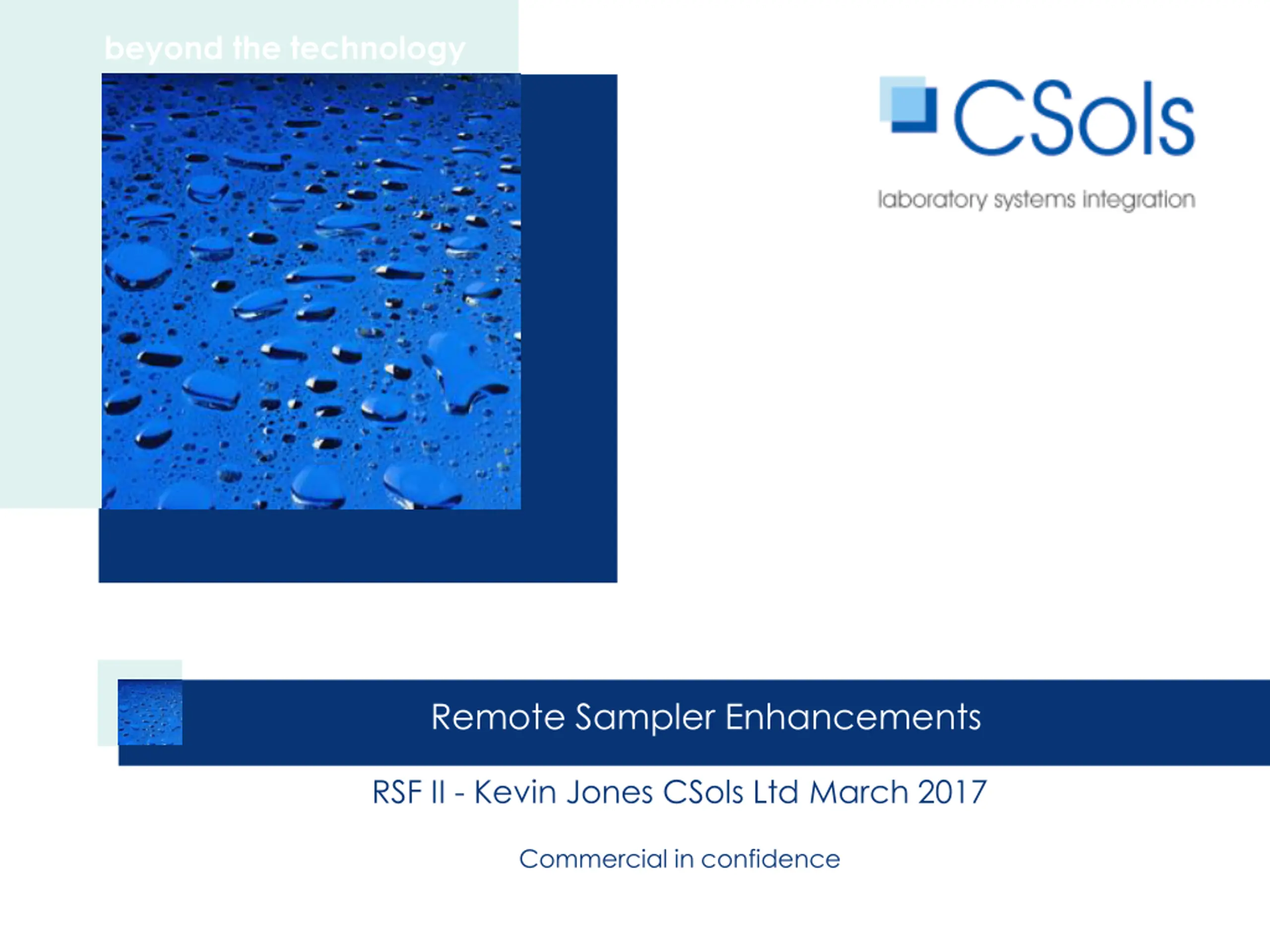 beyond the technology

CSols

laboratory systems integration

Remote Sampler Enhancements

RSF II - Kevin Jones CSols Ltd March 2017

Commercial in confidence